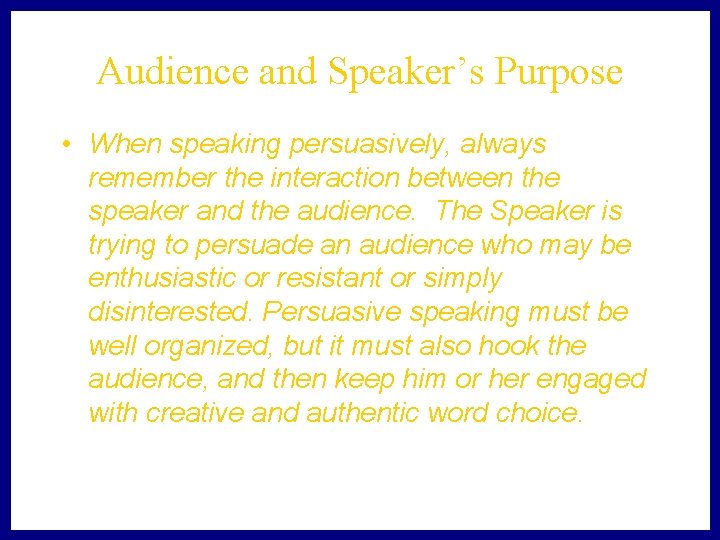 Audience and Speaker’s Purpose

• When speaking persuasively, always remember the interaction between the speaker and the audience. The Speaker is trying to persuade an audience who may be enthusiastic or resistant or simply disinterested. Persuasive speaking must be well organized, but it must also hook the audience, and then keep him or her engaged with creative and authentic word choice.